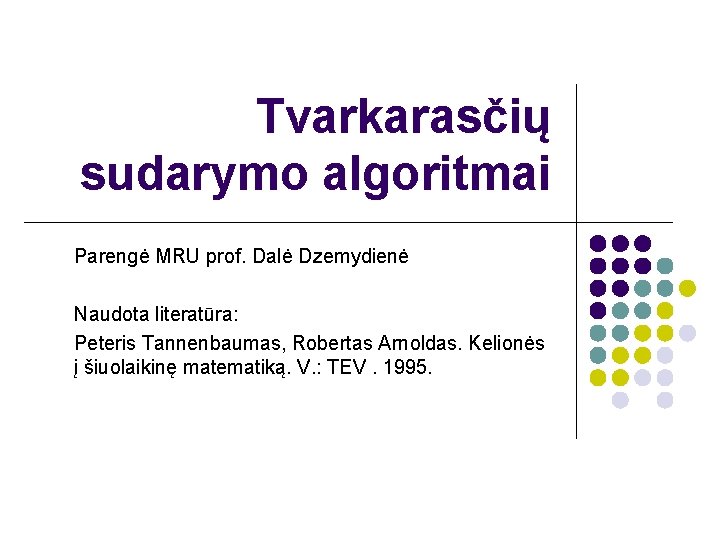 Tvarkarasčių sudarymo algoritmai

Parengė MRU prof. Dalė Dzemydienė

Naudota literatūra:
Peteris Tannenbaumas, Robertas Arnoldas. Kelionės į šiuolaikinę matematiką. V.: TEV . 1995.